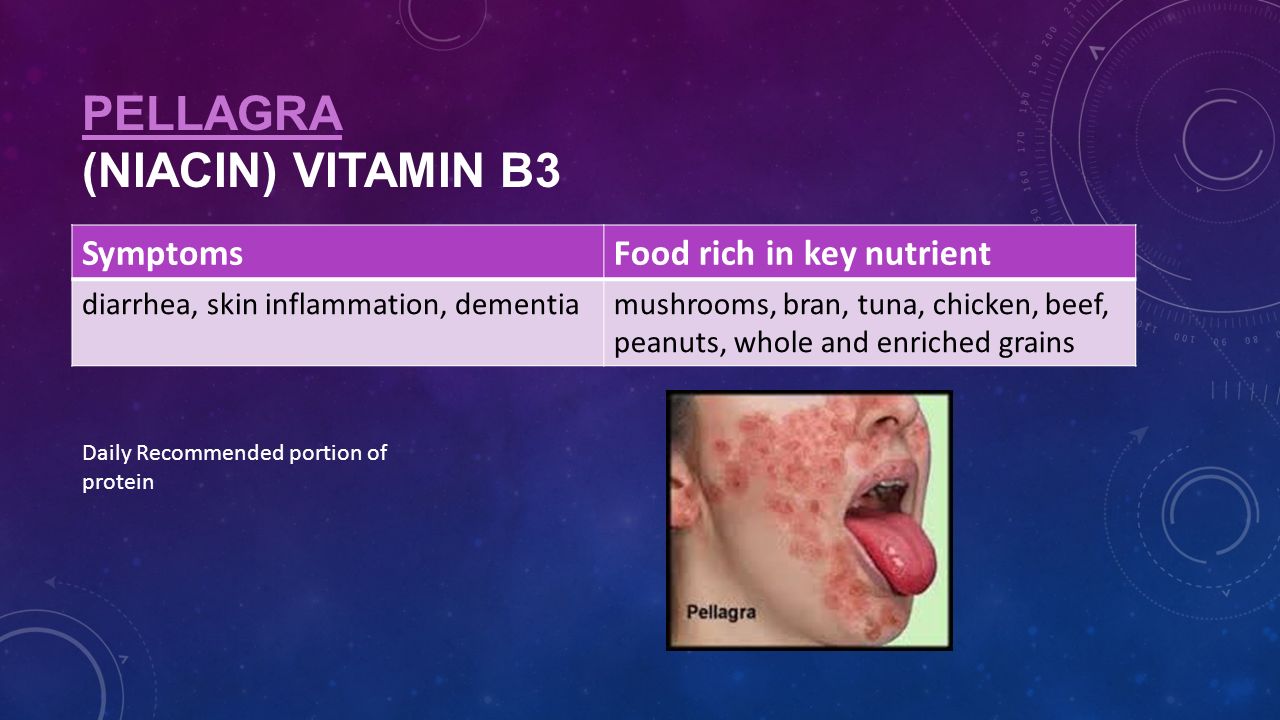 PELLAGRA
(NIACIN) VITAMIN B3

| Symptoms | Food rich in key nutrient |
|---|---|
| diarrhea, skin inflammation, dementia | mushrooms, bran, tuna, chicken, beef, peanuts, whole and enriched grains |

Daily Recommended portion of protein

Pellagra